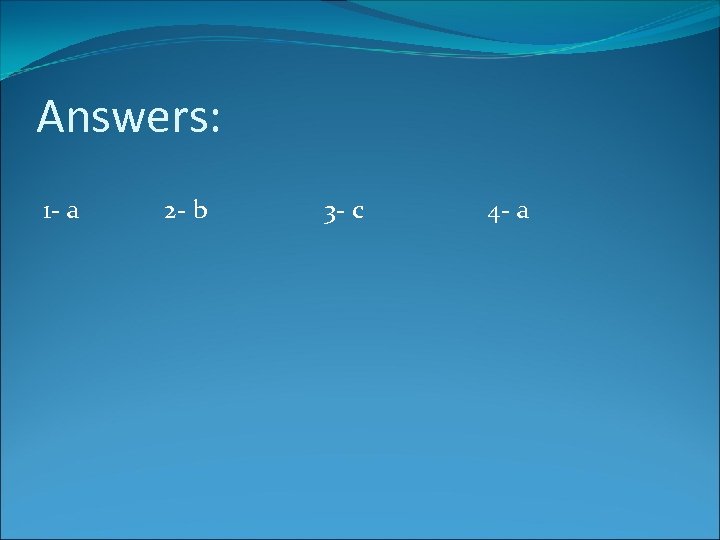 Answers:

1- a 2- b 3- c 4- a